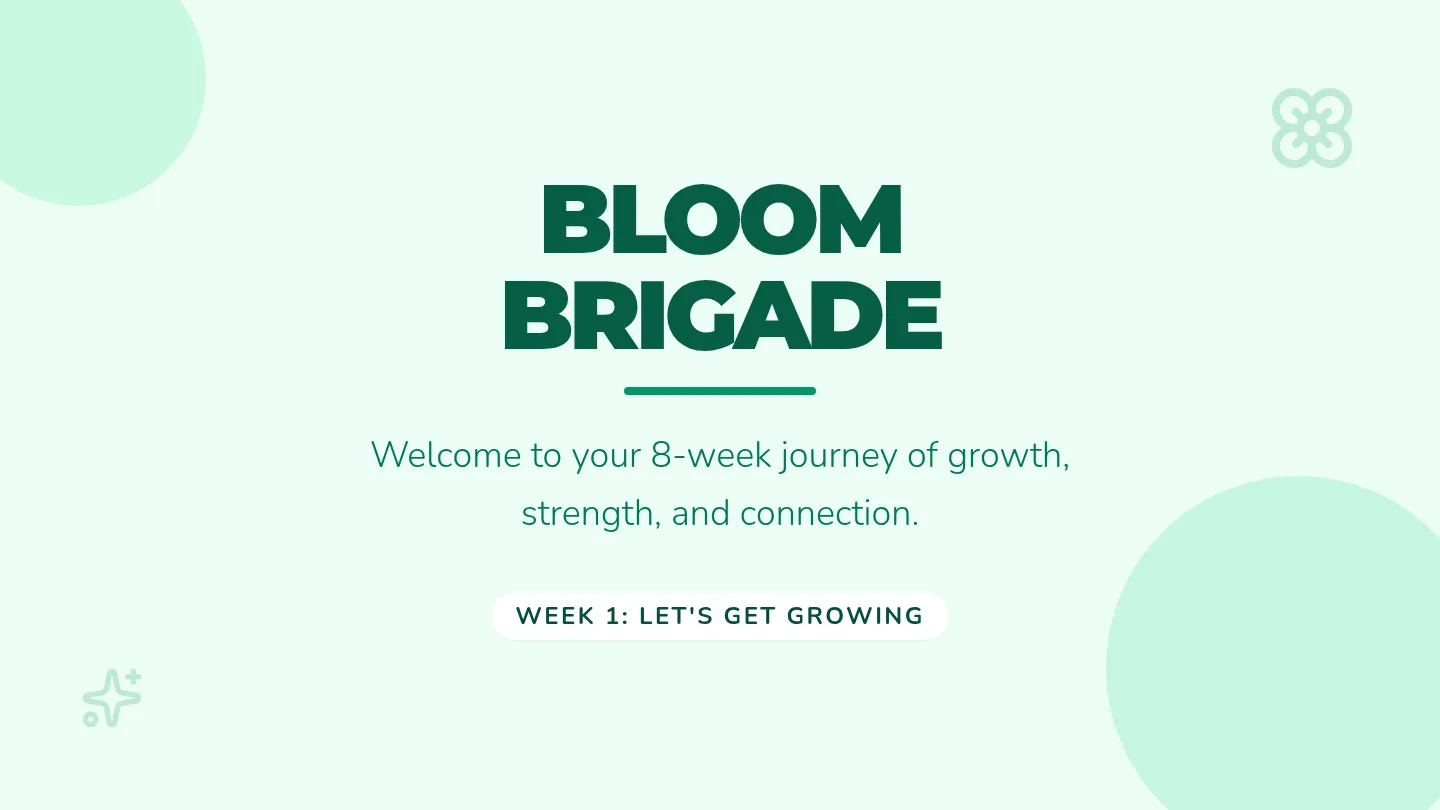 BLOOM
BRIGADE

Welcome to your 8-week journey of growth, strength, and connection.

WEEK 1: LET'S GET GROWING